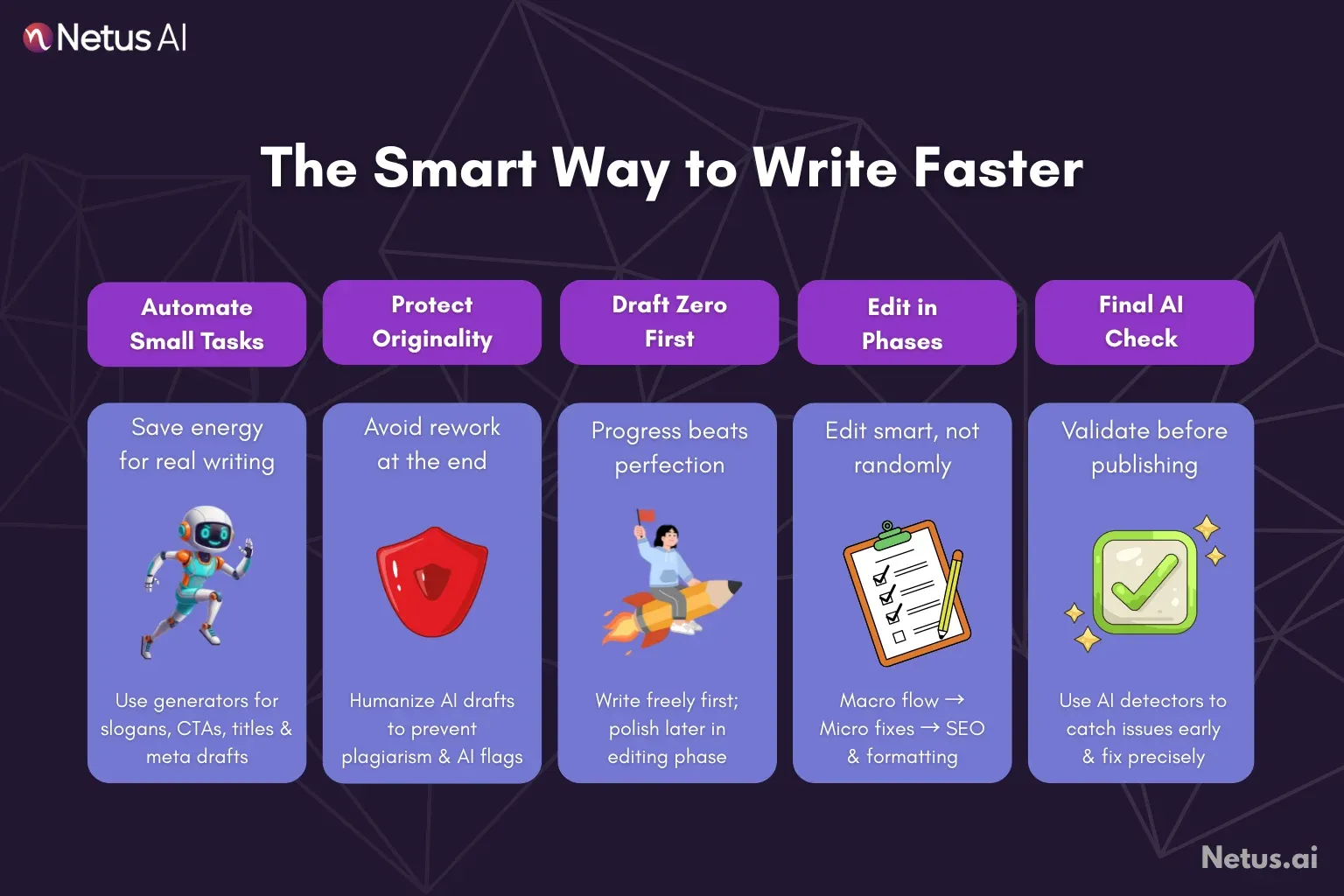 Netus AI

The Smart Way to Write Faster

Automate Small Tasks

Save energy for real writing

Use generators for slogans, CTAs, titles & meta drafts

Protect Originality

Avoid rework at the end

Humanize AI drafts to prevent plagiarism & AI flags

Draft Zero First

Progress beats perfection

Write freely first; polish later in editing phase

Edit in Phases

Edit smart, not randomly

Macro flow → Micro fixes → SEO & formatting

Final AI Check

Validate before publishing

Use AI detectors to catch issues early & fix precisely

Netus.ai